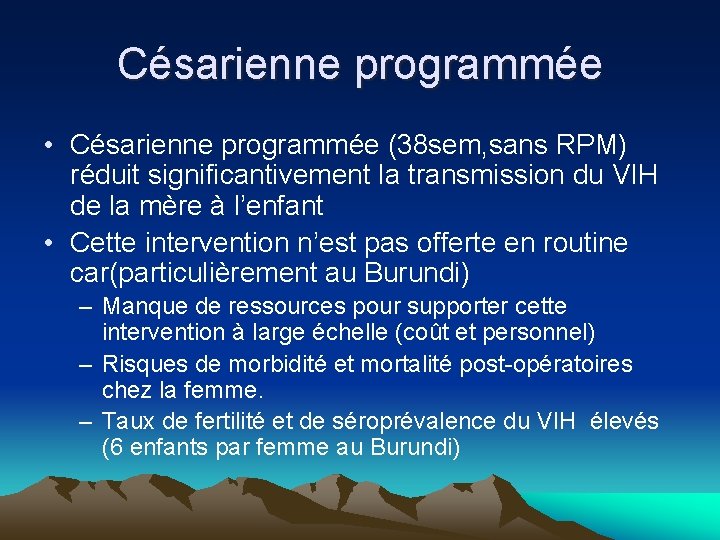 Césarienne programmée

• Césarienne programmée (38sem,sans RPM) réduit significantivement la transmission du VIH de la mère à l'enfant

• Cette intervention n'est pas offerte en routine car(particulièrement au Burundi)

– Manque de ressources pour supporter cette intervention à large échelle (coût et personnel)

– Risques de morbidité et mortalité post-opératoires chez la femme.

– Taux de fertilité et de séroprévalence du VIH élevés (6 enfants par femme au Burundi)